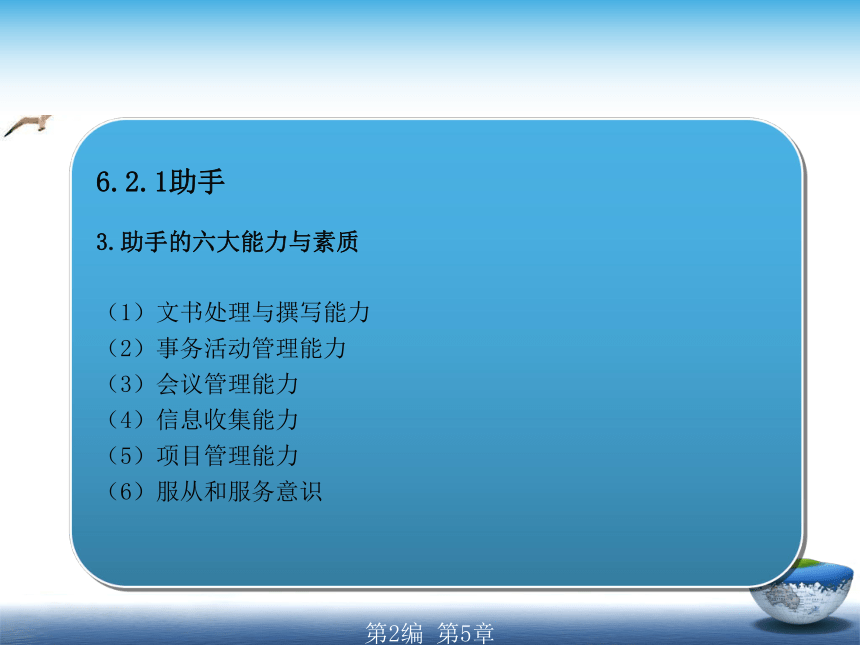 6.2.1助手

3.助手的六大能力与素质

（1）文书处理与撰写能力
（2）事务活动管理能力
（3）会议管理能力
（4）信息收集能力
（5）项目管理能力
（6）服从和服务意识

第2编 第5章